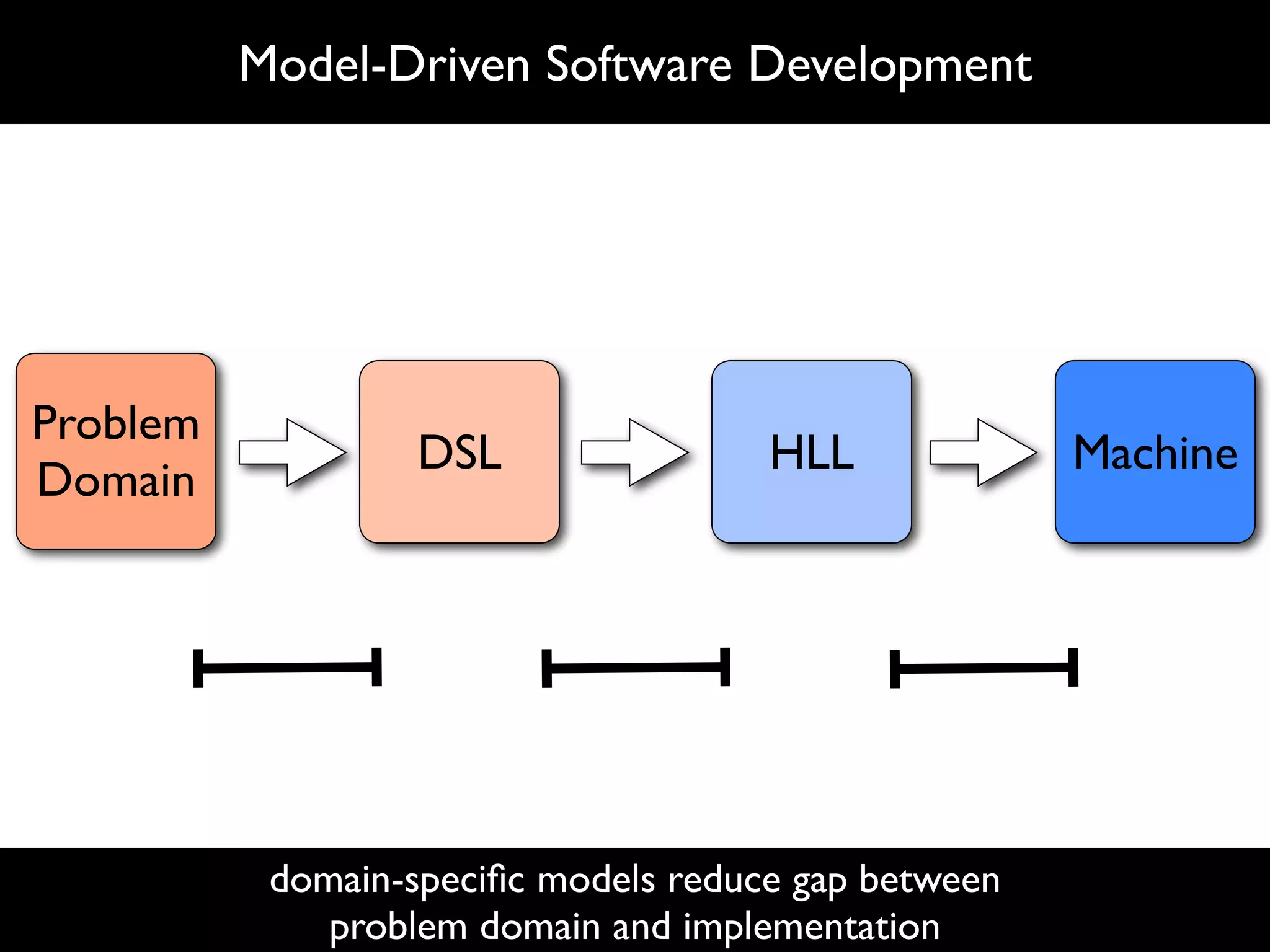 Model-Driven Software Development

Problem Domain

DSL

HLL

Machine

domain-specific models reduce gap between problem domain and implementation